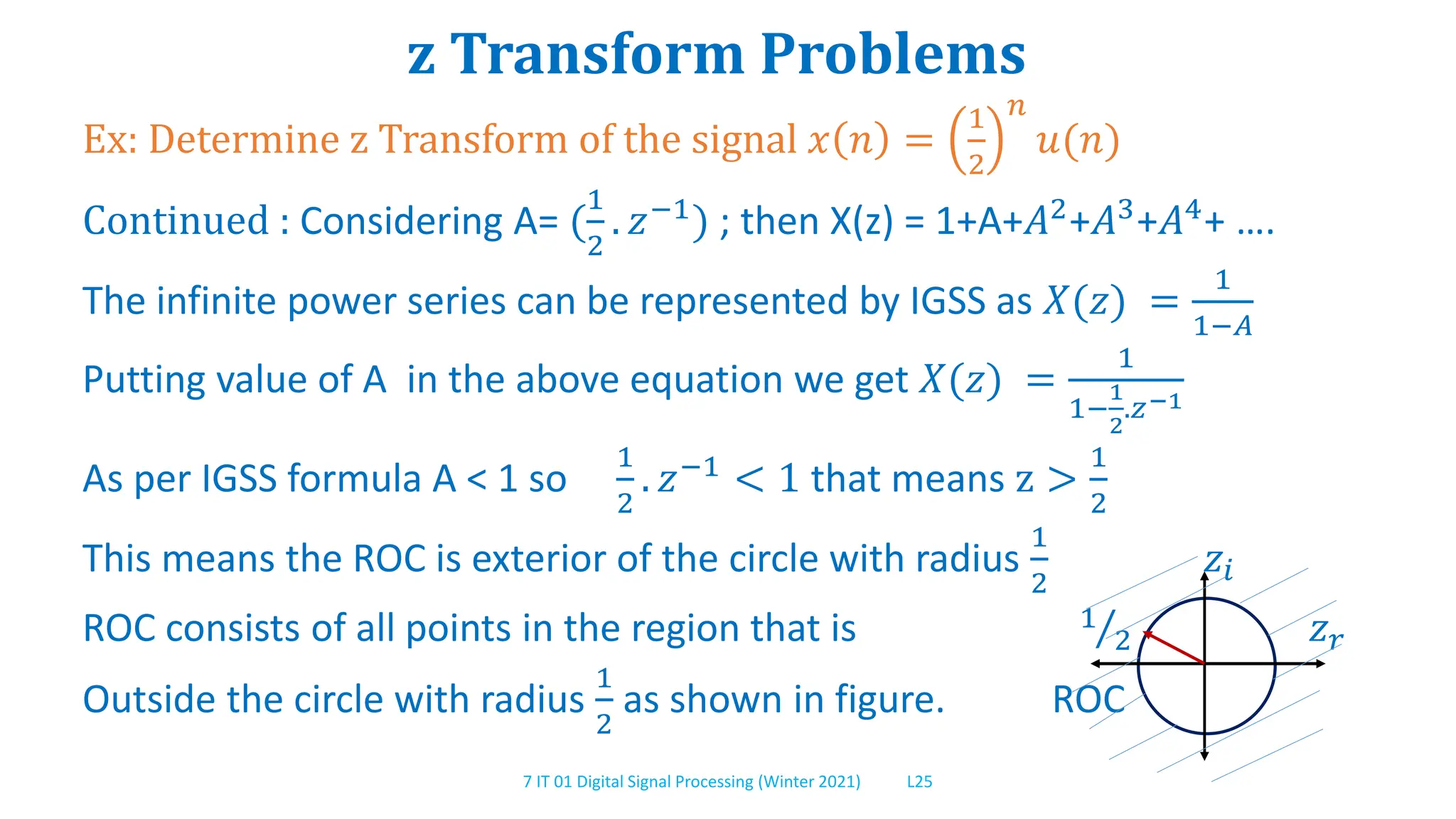 z Transform Problems

Ex: Determine z Transform of the signal $x(n) = \left(\frac{1}{2}\right)^n u(n)$

Continued : Considering A= $(\frac{1}{2}.z^{-1})$ ; then X(z) = 1+A+$A^2$+$A^3$+$A^4$+ ….

The infinite power series can be represented by IGSS as $X(z) = \frac{1}{1-A}$

Putting value of A in the above equation we get $X(z) = \frac{1}{1-\frac{1}{2}.z^{-1}}$

As per IGSS formula A < 1 so $\frac{1}{2}.z^{-1} < 1$ that means z $> \frac{1}{2}$

This means the ROC is exterior of the circle with radius $\frac{1}{2}$

ROC consists of all points in the region that is

Outside the circle with radius $\frac{1}{2}$ as shown in figure.

$z_i$

$^1/_2$

$z_r$

ROC

7 IT 01 Digital Signal Processing (Winter 2021) L25